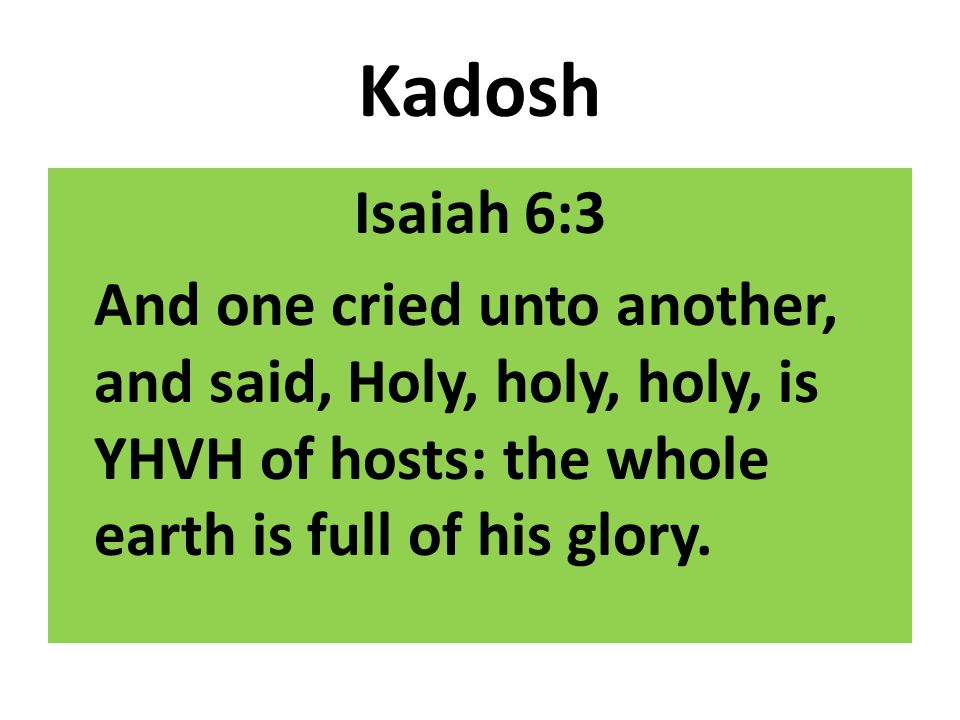 Kadosh

Isaiah 6:3

And one cried unto another, and said, Holy, holy, holy, is YHVH of hosts: the whole earth is full of his glory.